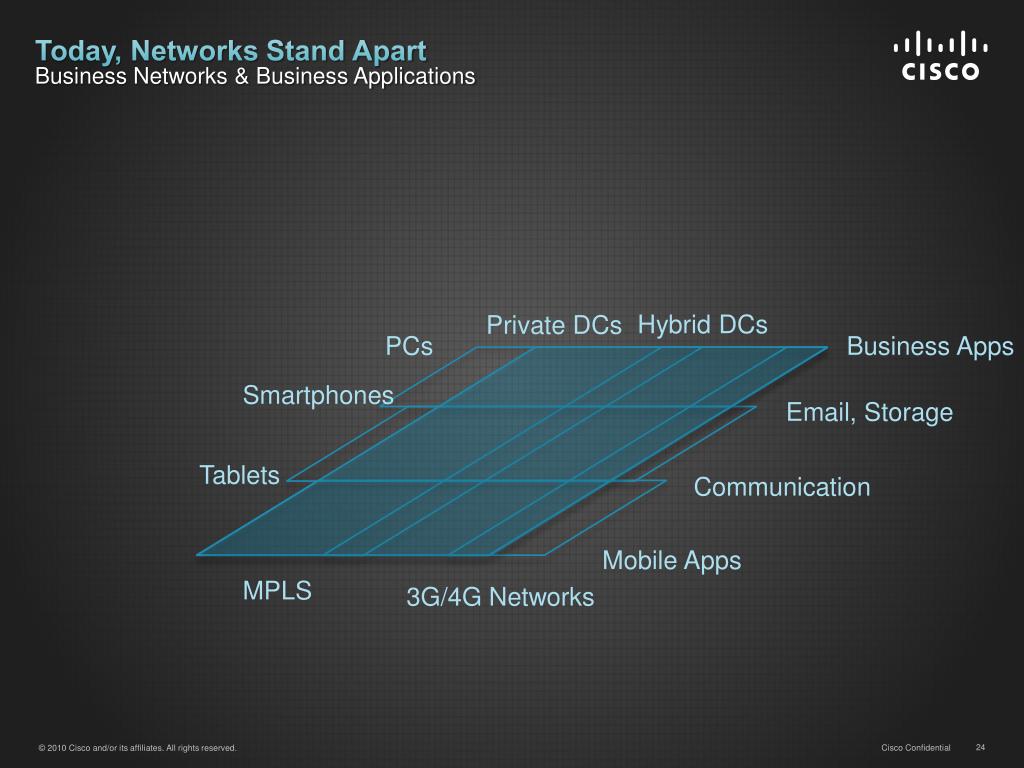 Today, Networks Stand Apart
Business Networks & Business Applications

CISCO

Private DCs
Hybrid DCs
PCs
Business Apps
Smartphones
Email, Storage
Tablets
Communication
Mobile Apps
MPLS
3G/4G Networks

© 2010 Cisco and/or its affiliates. All rights reserved.
Cisco Confidential
24